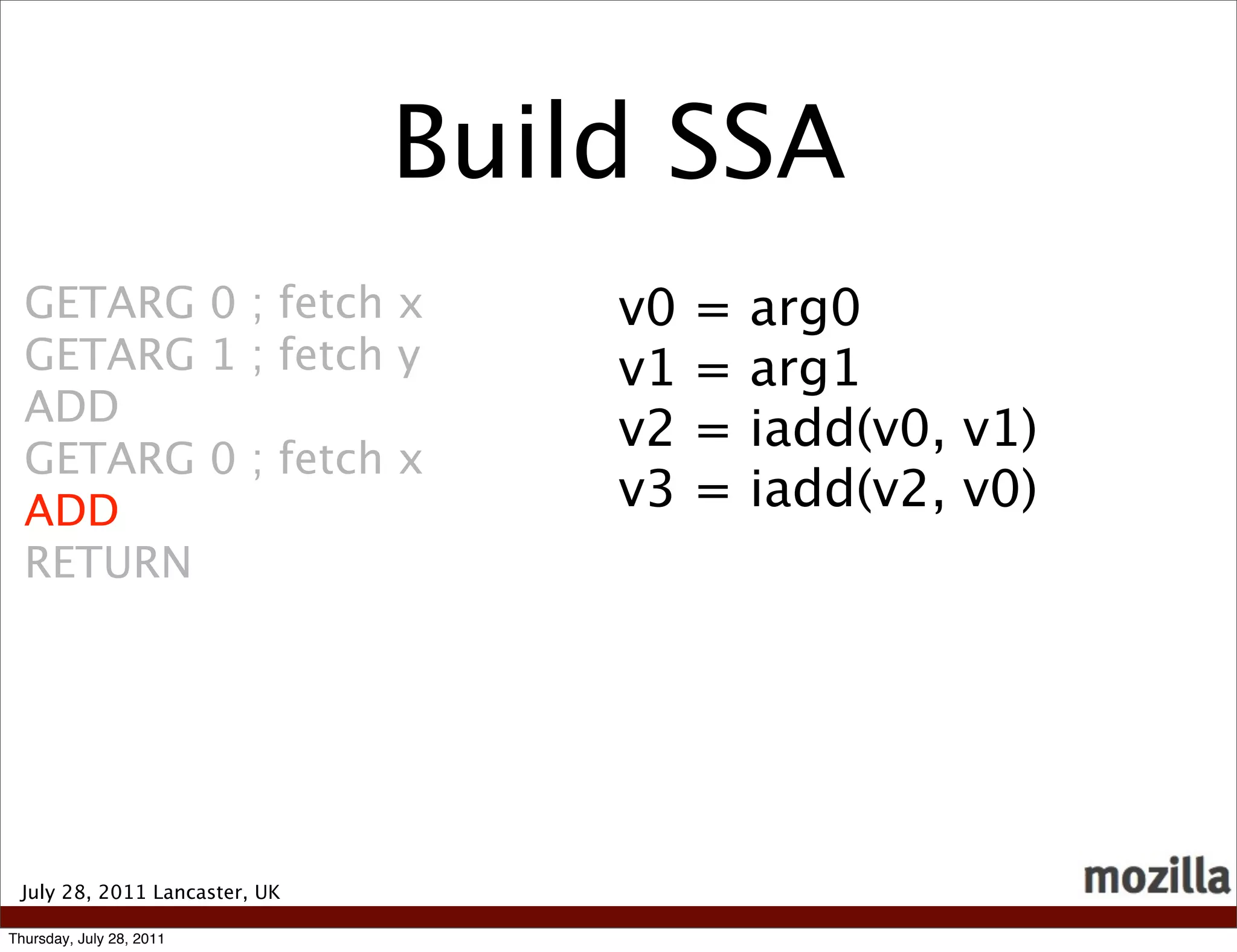 Build SSA

GETARG 0 ; fetch x
GETARG 1 ; fetch y
ADD
GETARG 0 ; fetch x
ADD
RETURN

v0 = arg0
v1 = arg1
v2 = iadd(v0, v1)
v3 = iadd(v2, v0)

July 28, 2011 Lancaster, UK

mozilla

Thursday, July 28, 2011